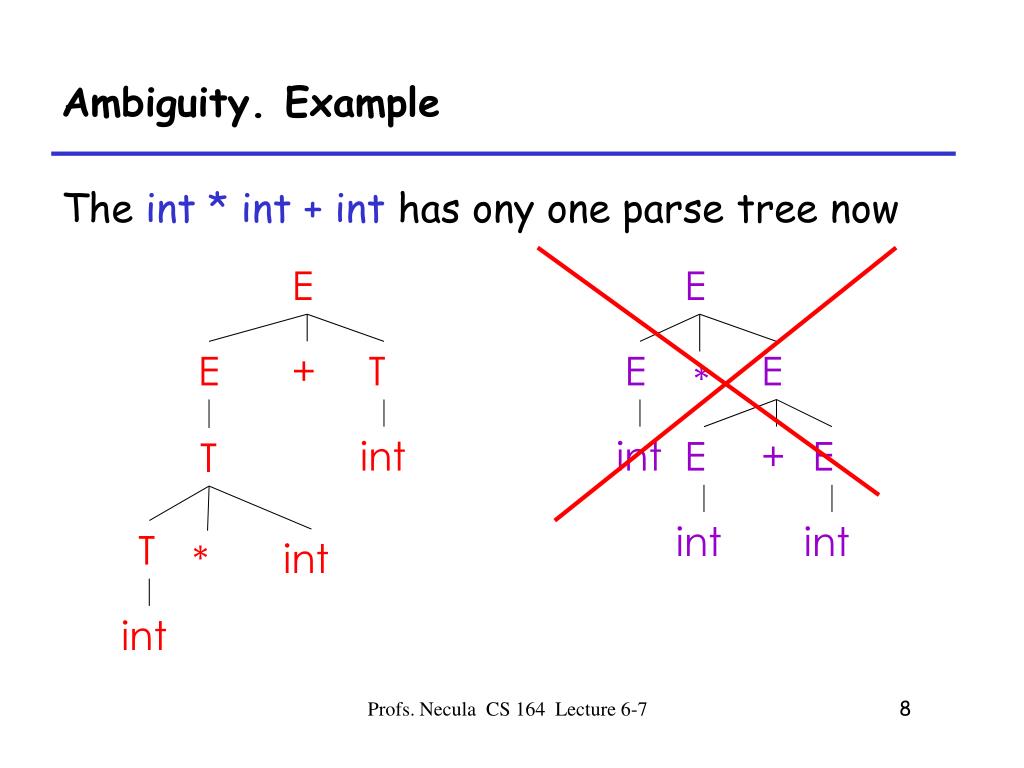 Ambiguity. Example

The int * int + int has ony one parse tree now

E
E + T
T int
T * int
int

E
E * E
int E + E
int int

Profs. Necula CS 164 Lecture 6-7

8